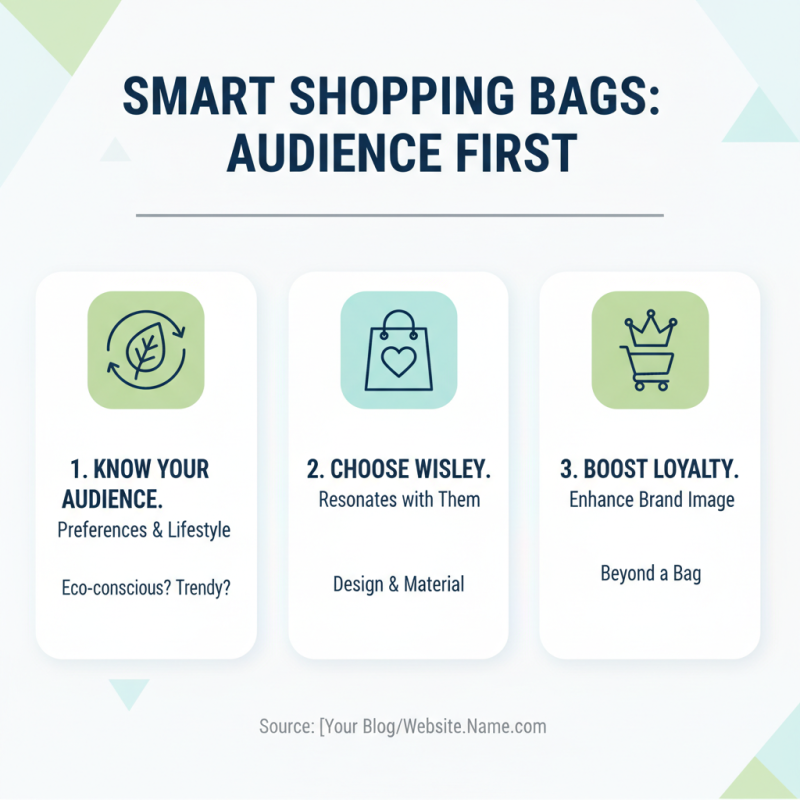 SMART SHOPPING BAGS: AUDIENCE FIRST

1. KNOW YOUR AUDIENCE.
Preferences & Lifestyle

Eco-conscious? Trendy?

2. CHOOSE WISLEY.
Resonates with Them

Design & Material

3. BOOST LOYALTY.
Enhance Brand Image

Beyond a Bag

Source: [Your Blog/Website.Name.com